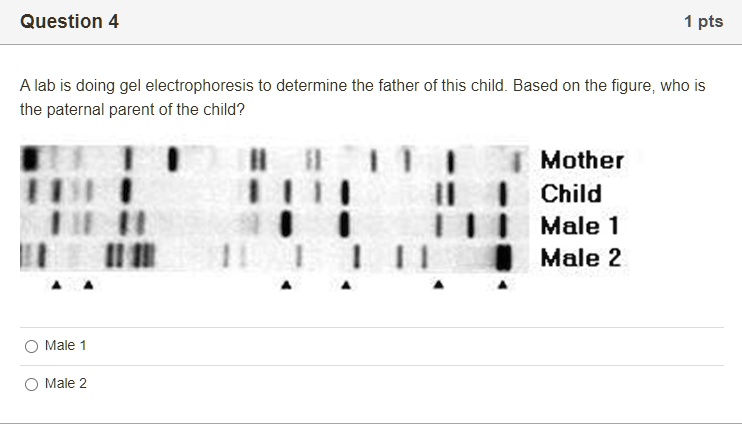 Question 4

1 pts

A lab is doing gel electrophoresis to determine the father of this child. Based on the figure, who is the paternal parent of the child?

Mother
Child
Male 1
Male 2

Male 1

Male 2